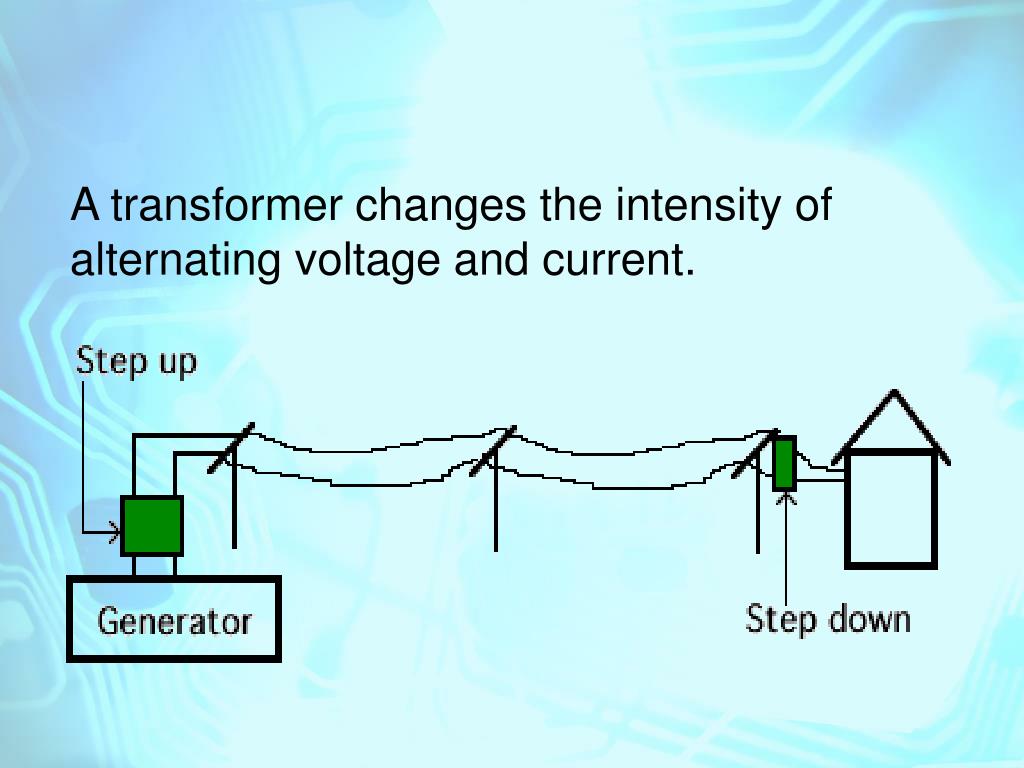 A transformer changes the intensity of alternating voltage and current.

Step up

Generator

Step down